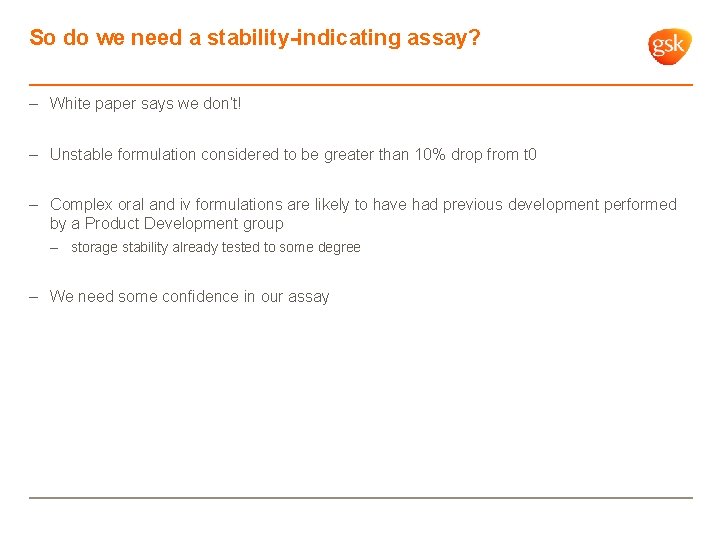 So do we need a stability-indicating assay?

gsk

– White paper says we don't!

– Unstable formulation considered to be greater than 10% drop from t0

– Complex oral and iv formulations are likely to have had previous development performed by a Product Development group

– storage stability already tested to some degree

– We need some confidence in our assay